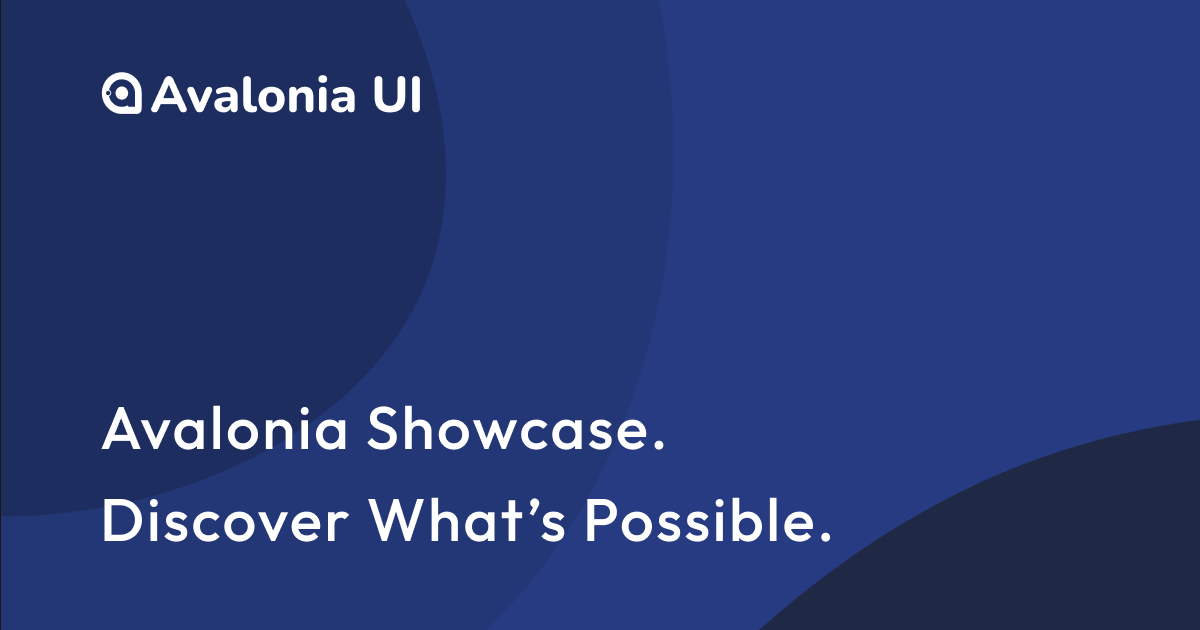 Avalonia UI

Avalonia Showcase.
Discover What’s Possible.